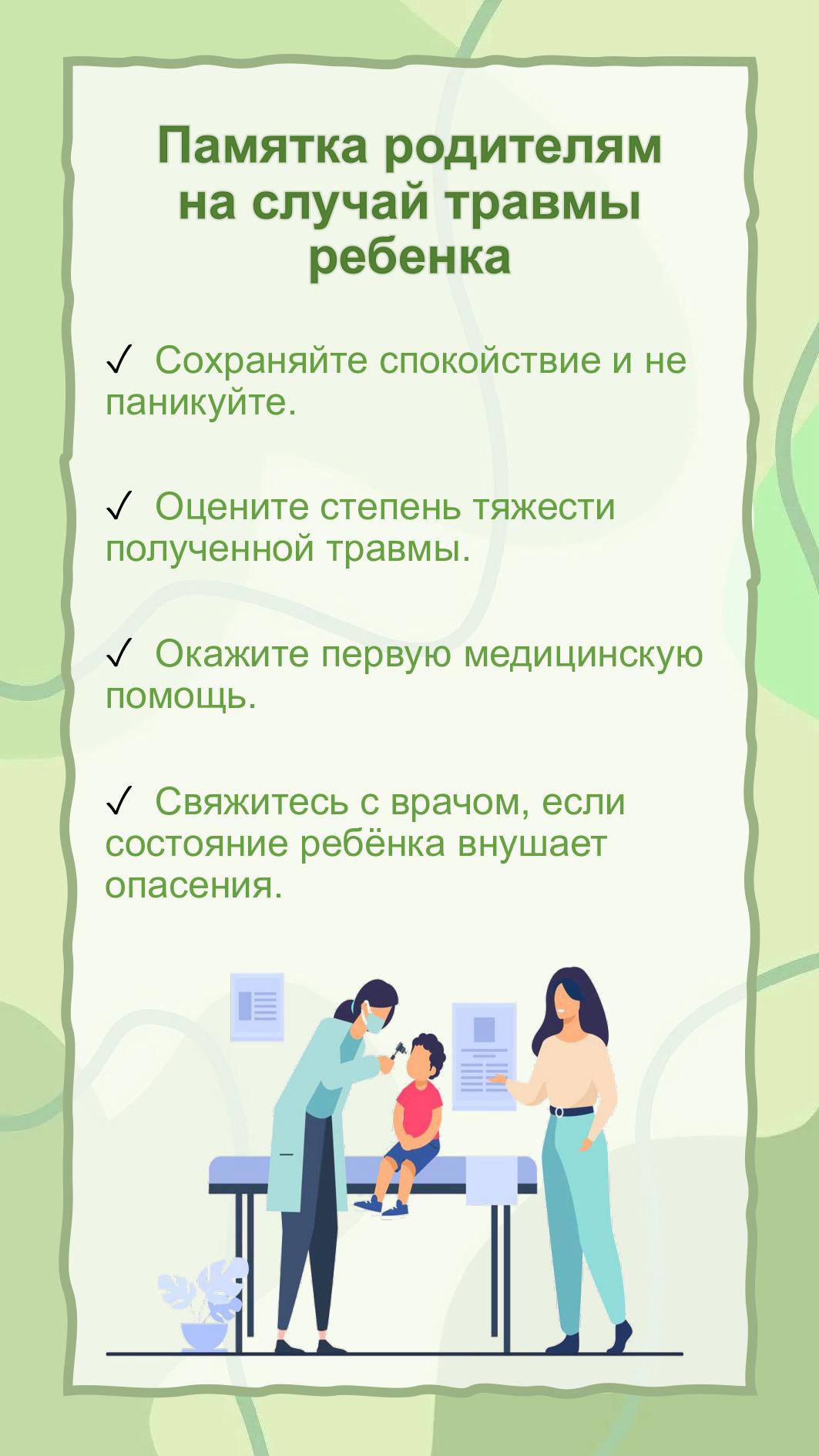 Памятка родителям на случай травмы ребенка

✓ Сохраняйте спокойствие и не паникуйте.

✓ Оцените степень тяжести полученной травмы.

✓ Окажите первую медицинскую помощь.

✓ Свяжитесь с врачом, если состояние ребёнка внушает опасения.